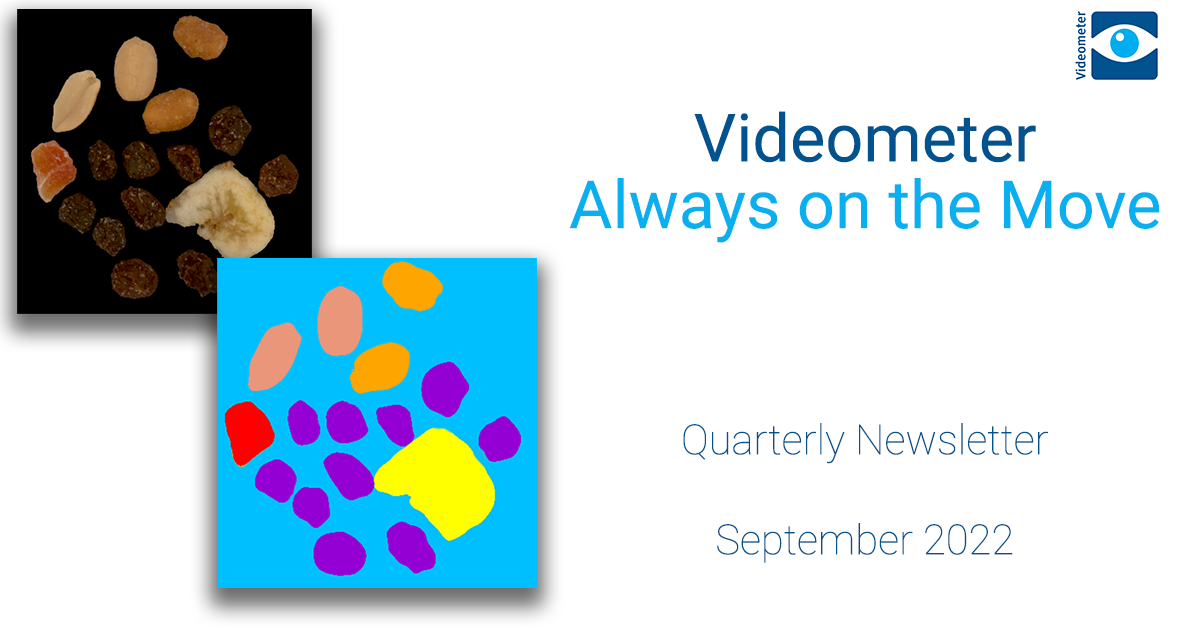 Videometer

Videometer
Always on the Move

Quarterly Newsletter

September 2022